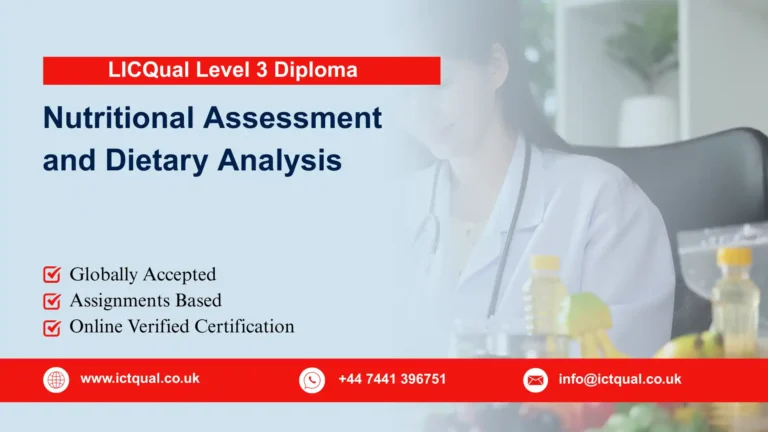 LICQual Level 3 Diploma

Nutritional Assessment and Dietary Analysis

Globally Accepted
Assignments Based
Online Verified Certification

www.ictqual.co.uk
+44 7441 396751
info@ictqual.co.uk